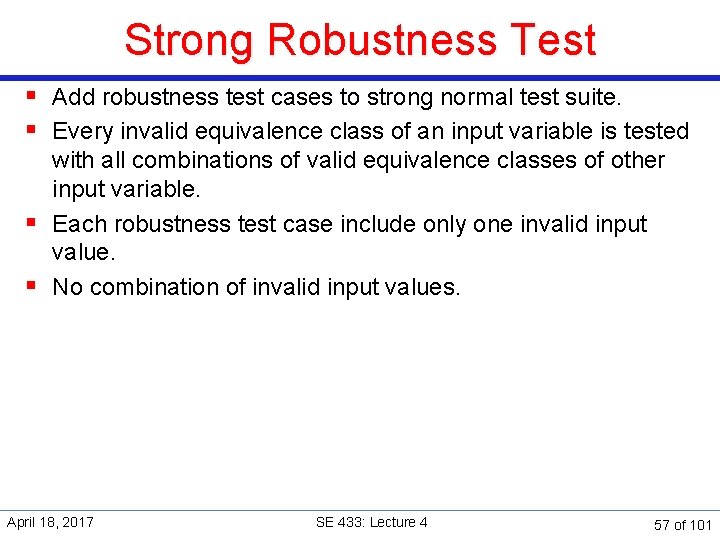 Strong Robustness Test

▪ Add robustness test cases to strong normal test suite.
▪ Every invalid equivalence class of an input variable is tested with all combinations of valid equivalence classes of other input variable.
▪ Each robustness test case include only one invalid input value.
▪ No combination of invalid input values.

April 18, 2017 SE 433: Lecture 4 57 of 101